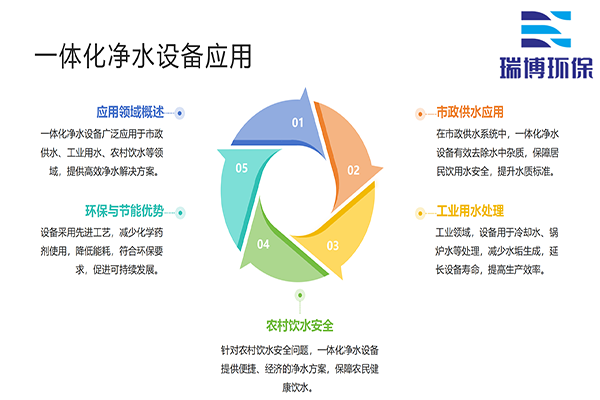 一体化净水设备应用

瑞博环保

应用领域概述
一体化净水设备广泛应用于市政供水、工业用水、农村饮水等领域，提供高效净水解决方案。

环保与节能优势
设备采用先进工艺，减少化学药剂使用，降低能耗，符合环保要求，促进可持续发展。

01
02
03
04
05

市政供水应用
在市政供水系统中，一体化净水设备有效去除水中杂质，保障居民饮用水安全，提升水质标准。

工业用水处理
工业领域，设备用于冷却水、锅炉水等处理，减少水垢生成，延长设备寿命，提高生产效率。

农村饮水安全
针对农村饮水安全问题，一体化净水设备提供便捷、经济的净水方案，保障农民健康饮水。